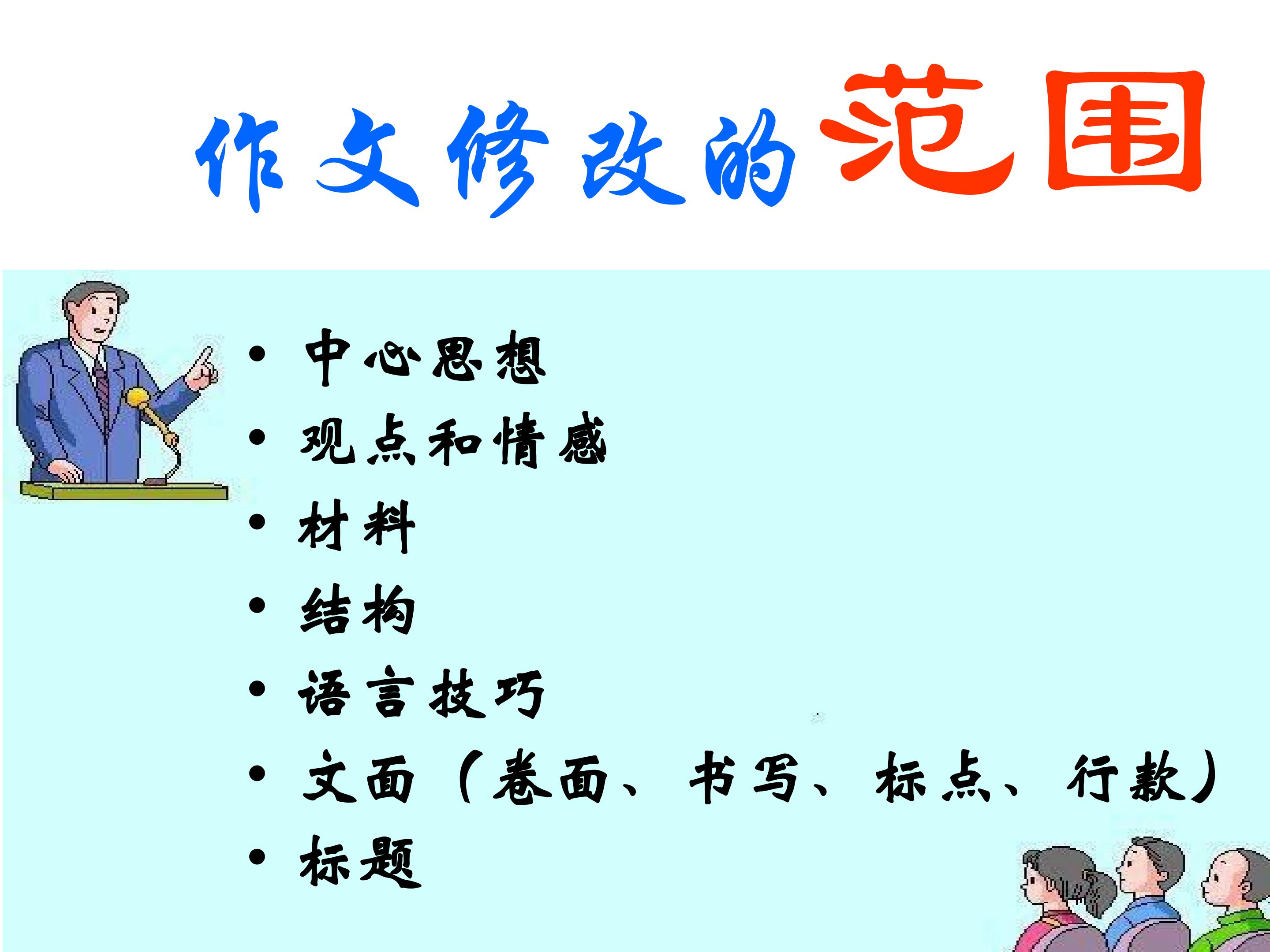 作文修改的范围

• 中心思想
• 观点和情感
• 材料
• 结构
• 语言技巧
• 文面（卷面、书写、标点、行款）
• 标题